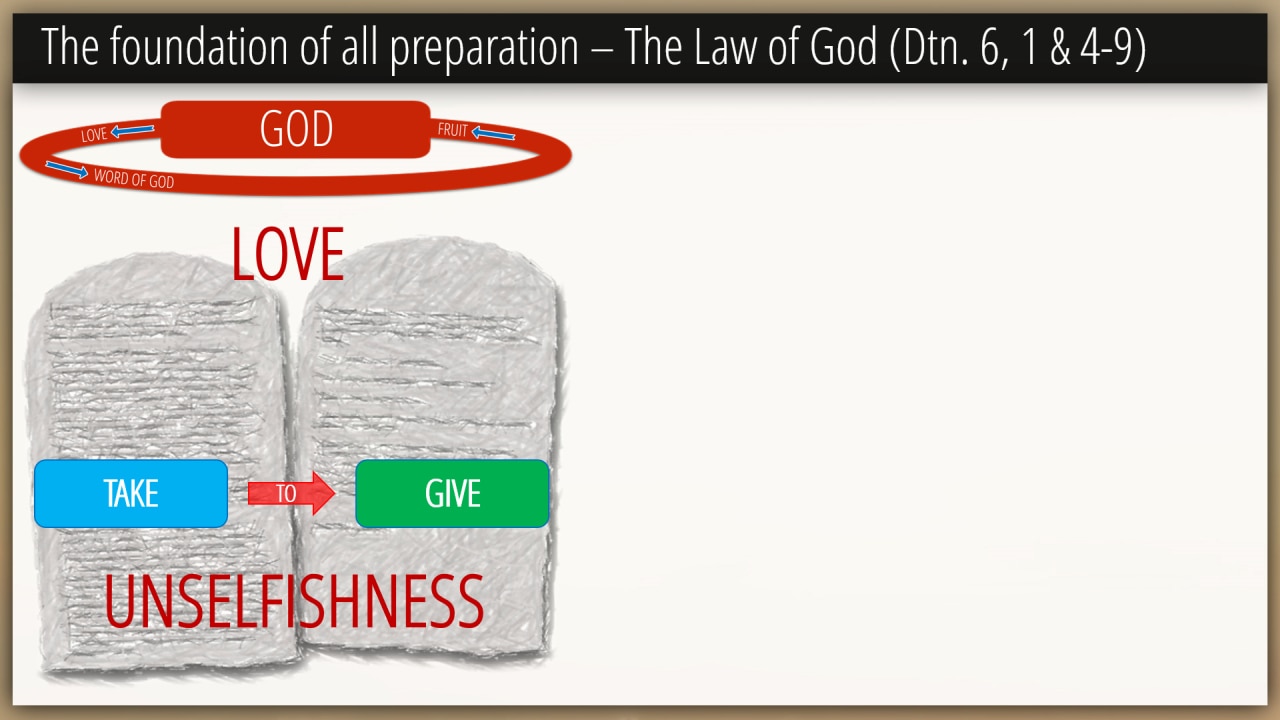 The foundation of all preparation – The Law of God (Dtn. 6, 1 & 4-9)

LOVE
GOD
FRUIT
WORD OF GOD

LOVE

TAKE
TO
GIVE

UNSELFISHNESS